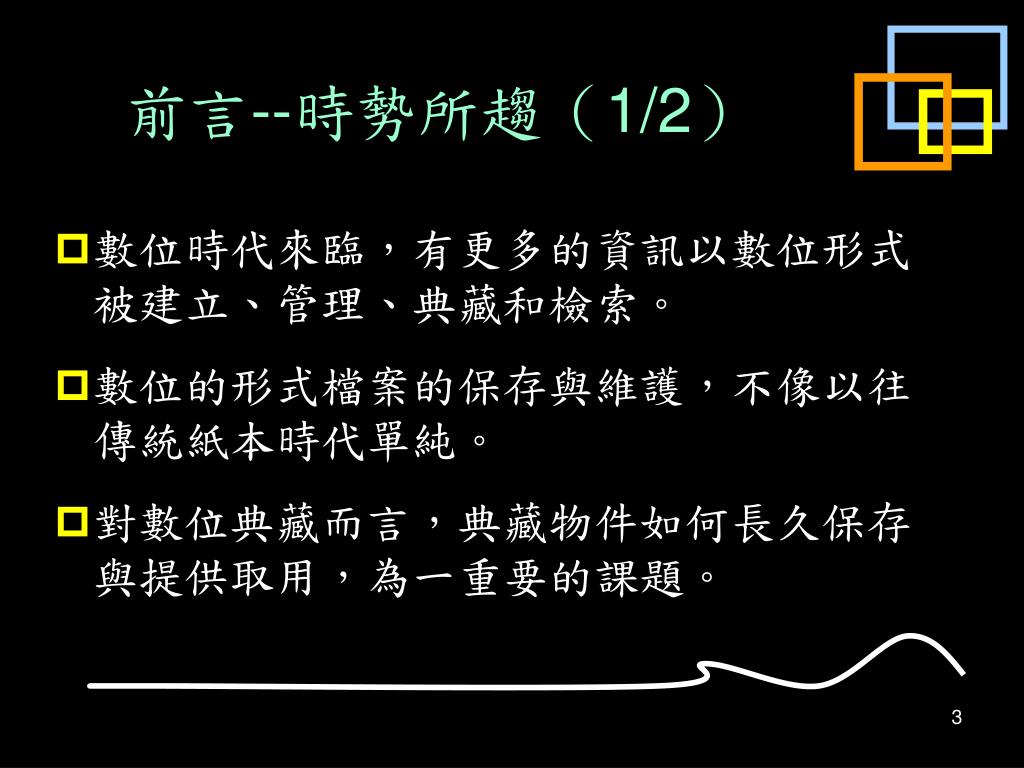 前言--時勢所趨（1/2）

數位時代來臨，有更多的資訊以數位形式被建立、管理、典藏和檢索。

數位的形式檔案的保存與維護，不像以往傳統紙本時代單純。

對數位典藏而言，典藏物件如何長久保存與提供取用，為一重要的課題。

3